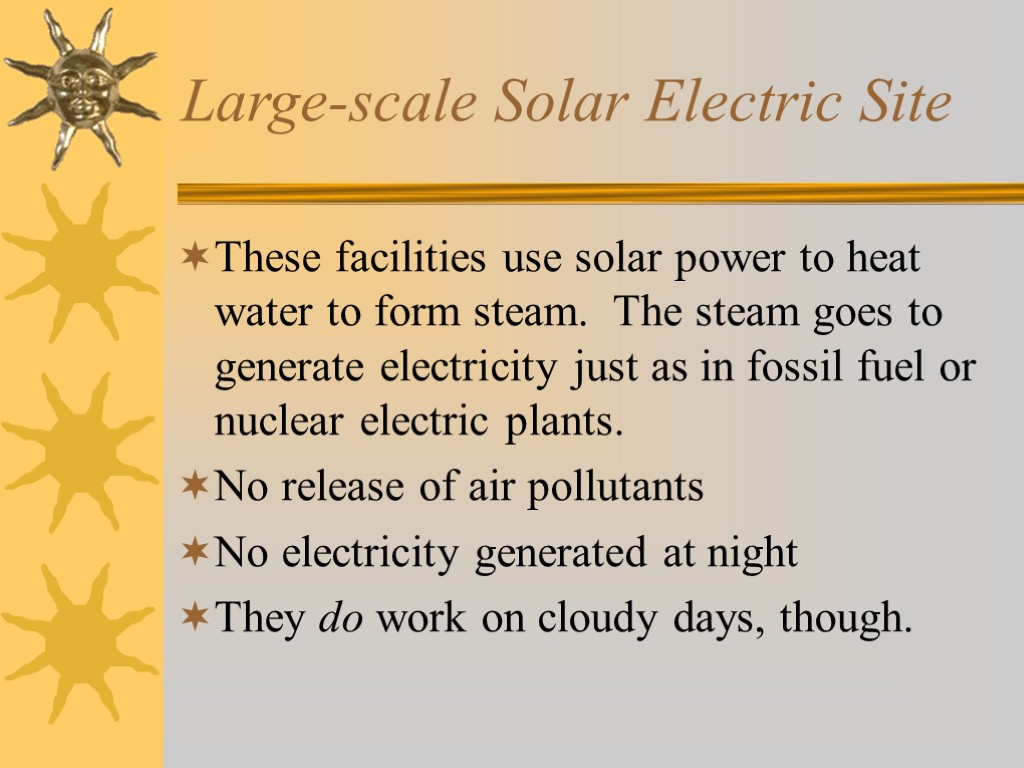 Large-scale Solar Electric Site

These facilities use solar power to heat water to form steam. The steam goes to generate electricity just as in fossil fuel or nuclear electric plants.

No release of air pollutants

No electricity generated at night

They do work on cloudy days, though.